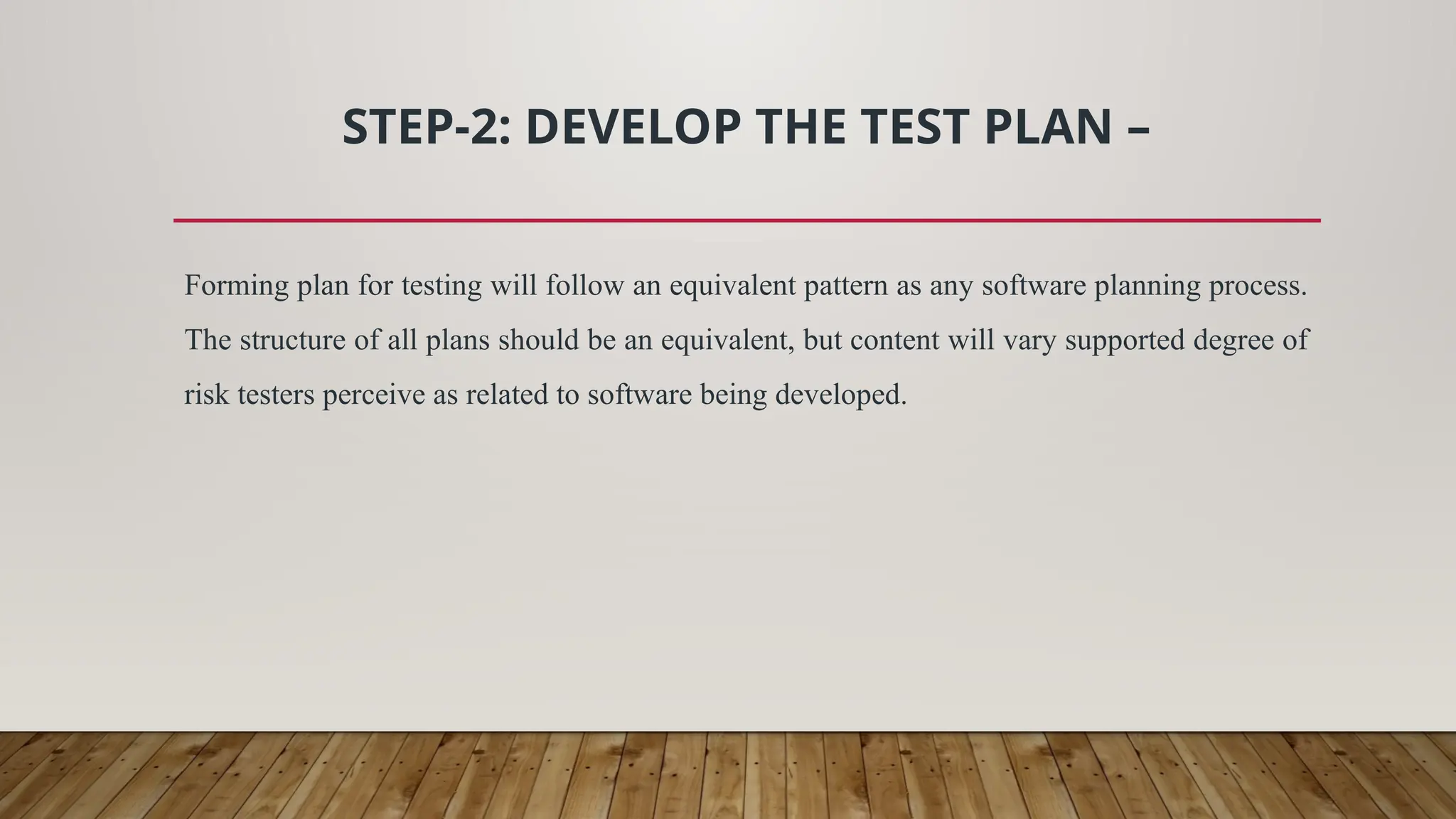 STEP-2: DEVELOP THE TEST PLAN –

Forming plan for testing will follow an equivalent pattern as any software planning process. The structure of all plans should be an equivalent, but content will vary supported degree of risk testers perceive as related to software being developed.